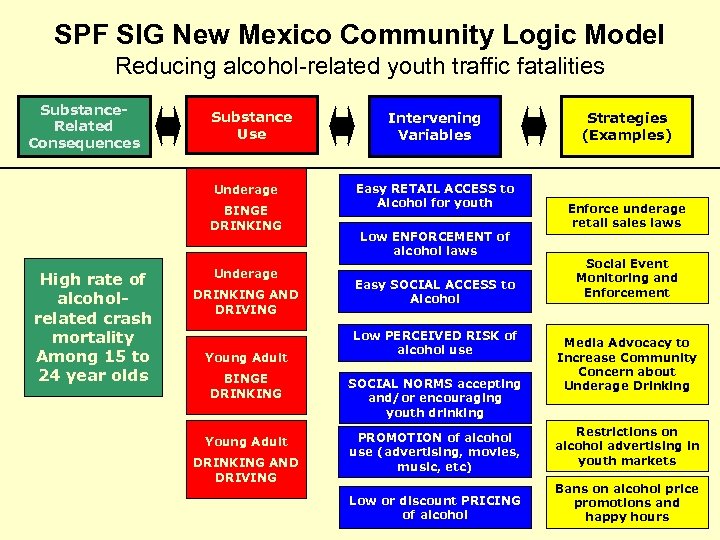 SPF SIG New Mexico Community Logic Model
Reducing alcohol-related youth traffic fatalities

Substance-Related Consequences

Substance Use

Intervening Variables

Strategies (Examples)

High rate of alcohol-related crash mortality Among 15 to 24 year olds

Underage BINGE DRINKING

Underage DRINKING AND DRIVING

Young Adult BINGE DRINKING

Young Adult DRINKING AND DRIVING

Easy RETAIL ACCESS to Alcohol for youth

Low ENFORCEMENT of alcohol laws

Easy SOCIAL ACCESS to Alcohol

Low PERCEIVED RISK of alcohol use

SOCIAL NORMS accepting and/or encouraging youth drinking

PROMOTION of alcohol use (advertising, movies, music, etc)

Low or discount PRICING of alcohol

Enforce underage retail sales laws

Social Event Monitoring and Enforcement

Media Advocacy to Increase Community Concern about Underage Drinking

Restrictions on alcohol advertising in youth markets

Bans on alcohol price promotions and happy hours